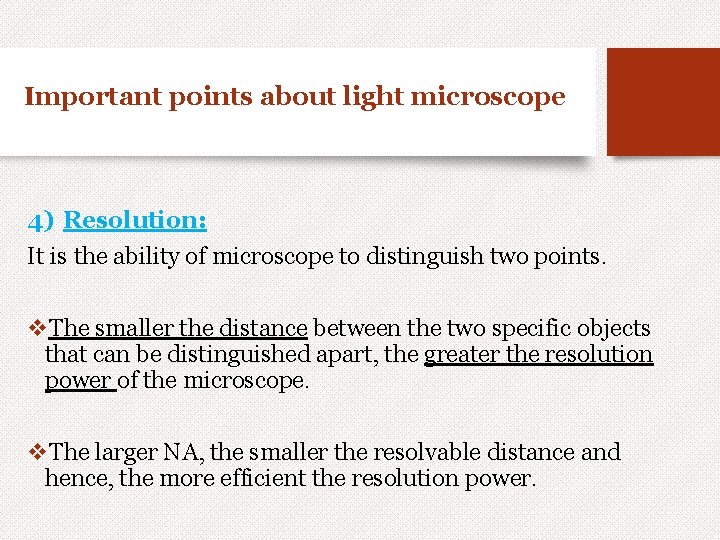 Important points about light microscope

4) Resolution:

It is the ability of microscope to distinguish two points.

❖The smaller the distance between the two specific objects that can be distinguished apart, the greater the resolution power of the microscope.

❖The larger NA, the smaller the resolvable distance and hence, the more efficient the resolution power.